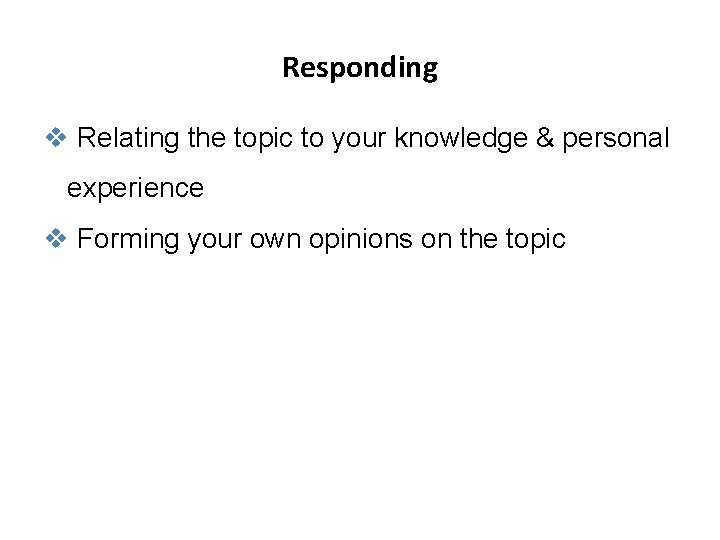 Responding

❖ Relating the topic to your knowledge & personal experience

❖ Forming your own opinions on the topic